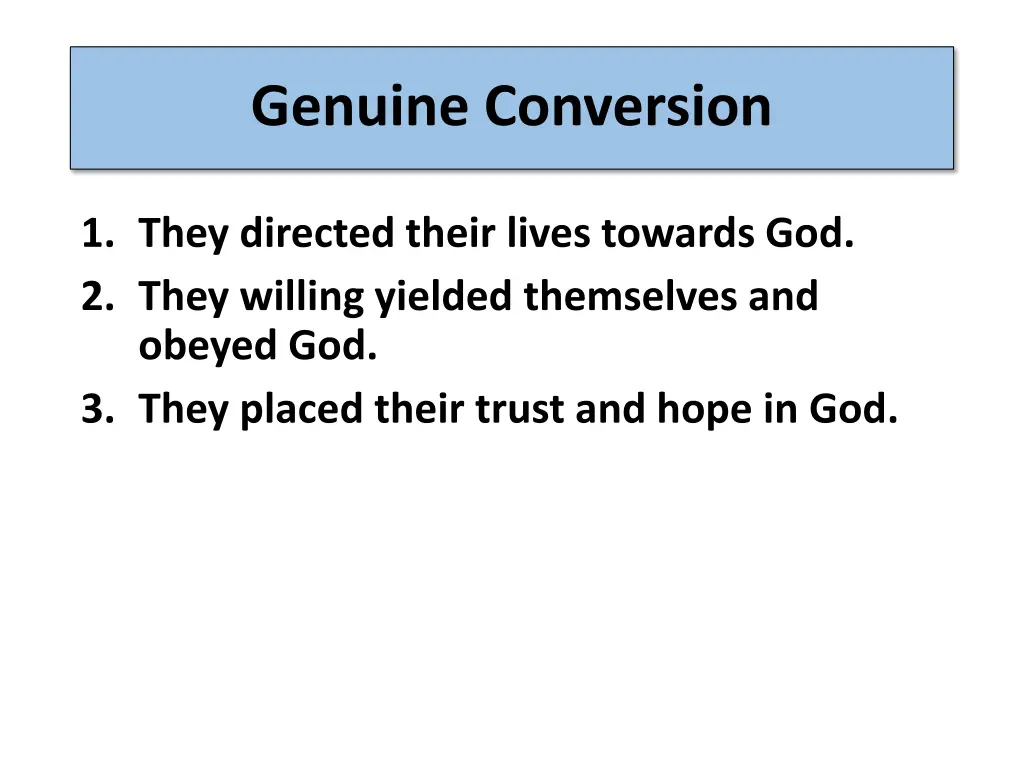 Genuine Conversion

1. They directed their lives towards God.
2. They willing yielded themselves and obeyed God.
3. They placed their trust and hope in God.